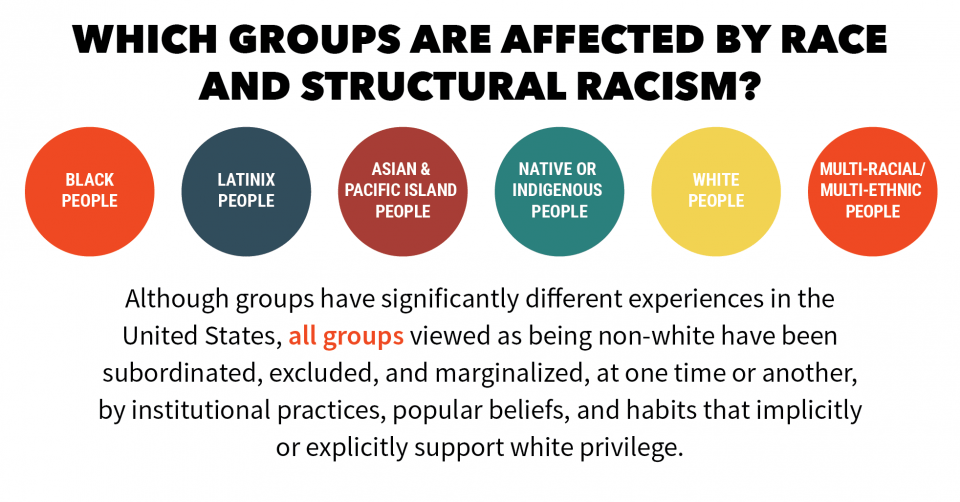 WHICH GROUPS ARE AFFECTED BY RACE AND STRUCTURAL RACISM?

BLACK PEOPLE

LATINIX PEOPLE

ASIAN & PACIFIC ISLAND PEOPLE

NATIVE OR INDIGENOUS PEOPLE

WHITE PEOPLE

MULTI-RACIAL/ MULTI-ETHNIC PEOPLE

Although groups have significantly different experiences in the United States, all groups viewed as being non-white have been subordinated, excluded, and marginalized, at one time or another, by institutional practices, popular beliefs, and habits that implicitly or explicitly support white privilege.